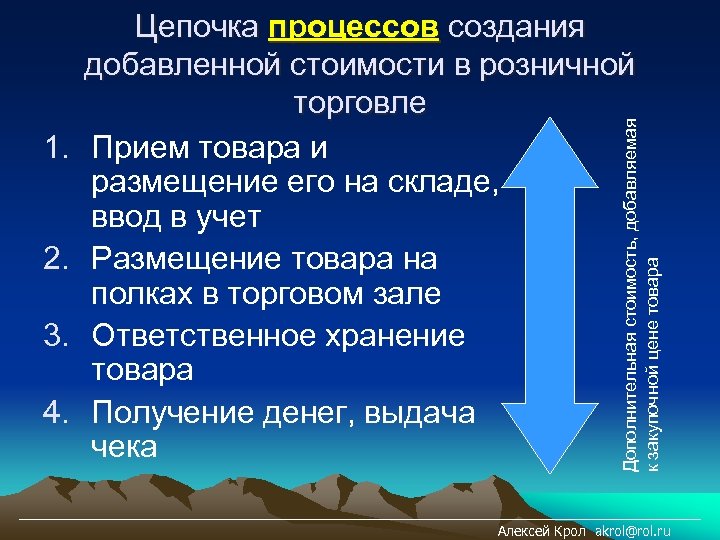 Цепочка процессов создания добавленной стоимости в розничной торговле

1. Прием товара и размещение его на складе, ввод в учет
2. Размещение товара на полках в торговом зале
3. Ответственное хранение товара
4. Получение денег, выдача чека

Дополнительная стоимость, добавляемая к закупочной цене товара

Алексей Крол akrol@rol.ru